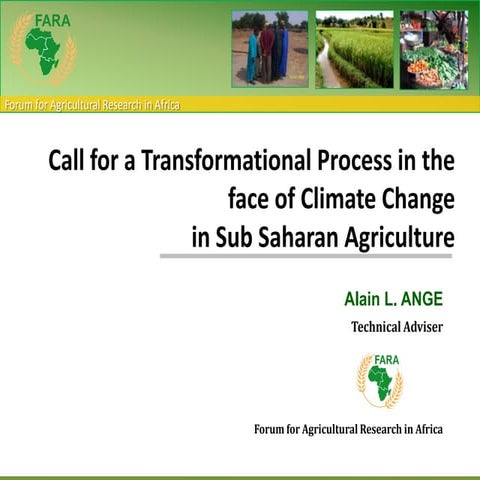 FARA

Forum for Agricultural Research in Africa

Call for a Transformational Process in the face of Climate Change in Sub Saharan Agriculture

Alain L. ANGE

Technical Adviser

FARA

Forum for Agricultural Research in Africa